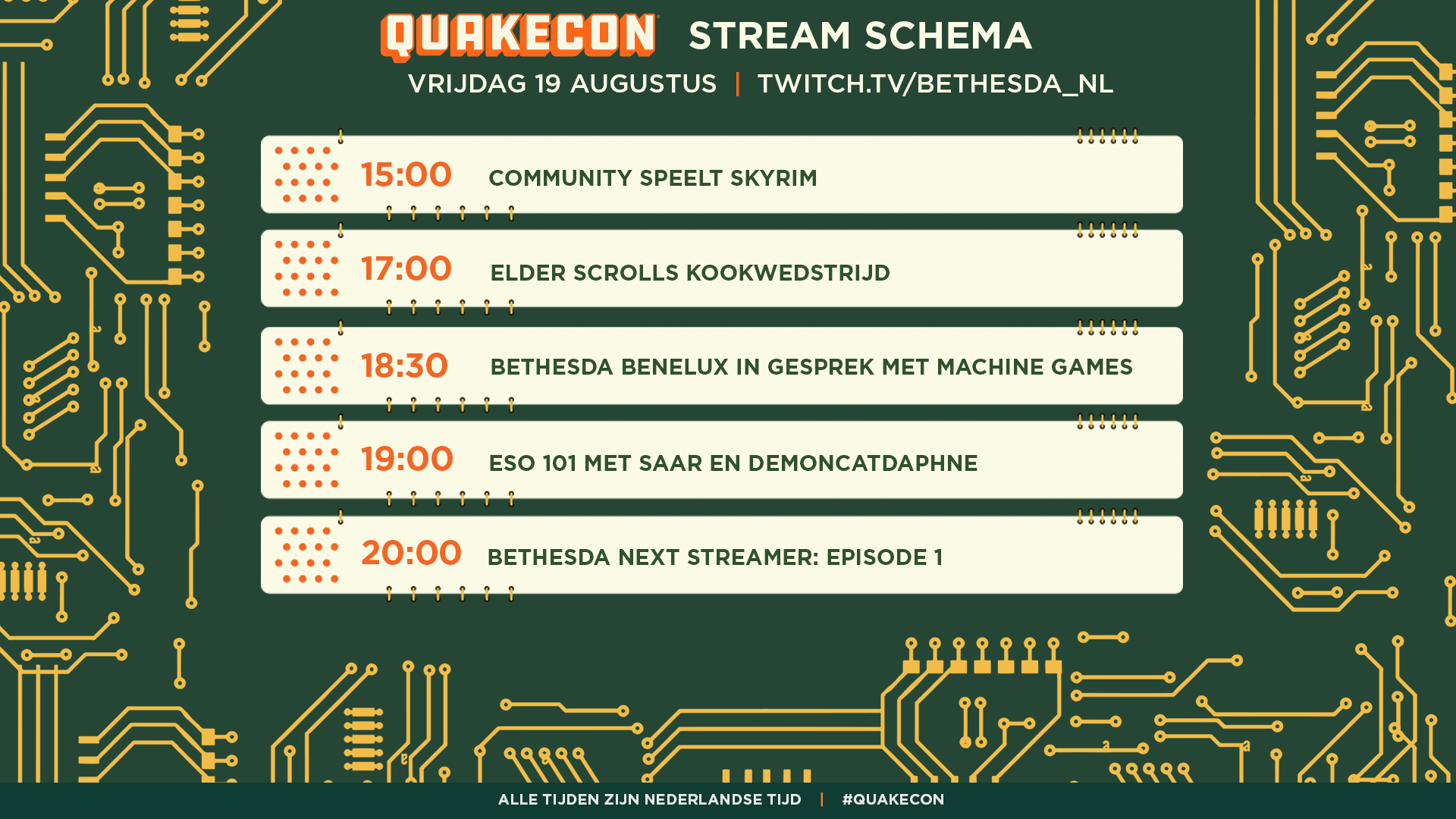 QUAKECON STREAM SCHEMA

VRIJDAG 19 AUGUSTUS | TWITCH.TV/BETHESDA_NL

15:00 COMMUNITY SPEELT SKYRIM

17:00 ELDER SCROLLS KOOKWEDSTRIJD

18:30 BETHESDA BENELUX IN GESPREK MET MACHINE GAMES

19:00 ESO 101 MET SAAR EN DEMONCATDAPHNE

20:00 BETHESDA NEXT STREAMER: EPISODE 1

ALLE TIJDEN ZIJN NEDERLANDSE TIJD | #QUAKECON